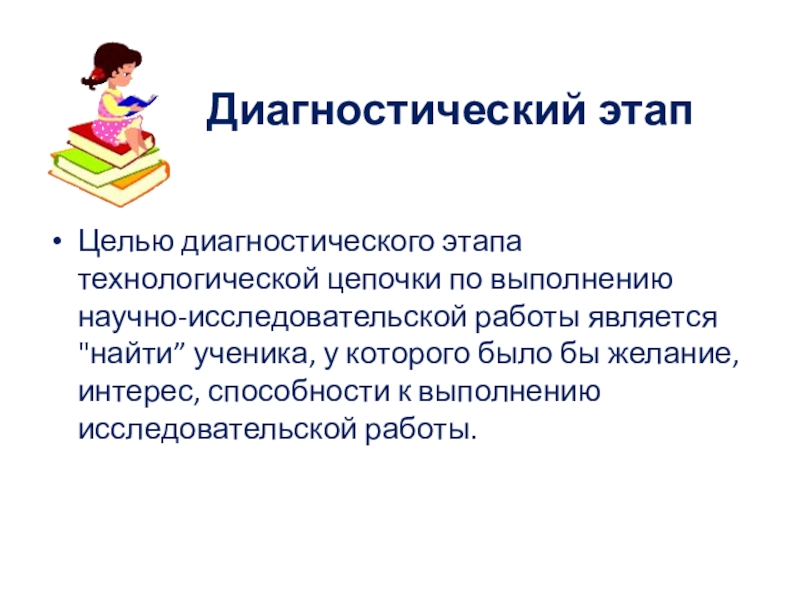 Диагностический этап

• Целью диагностического этапа технологической цепочки по выполнению научно-исследовательской работы является "найти” ученика, у которого было бы желание, интерес, способности к выполнению исследовательской работы.